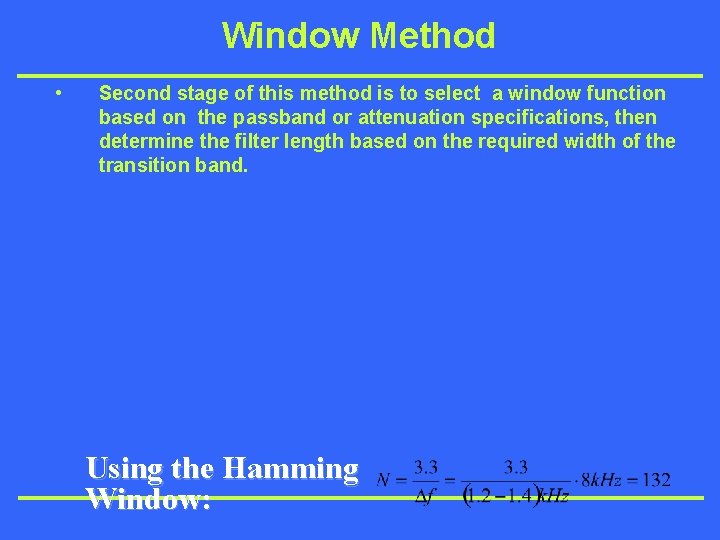 Window Method

• Second stage of this method is to select a window function based on the passband or attenuation specifications, then determine the filter length based on the required width of the transition band.

Using the Hamming Window:

$N = \frac{3.3}{\Delta f} = \frac{3.3}{(1.2 - 1.4)kHz} \cdot 8kHz = 132$